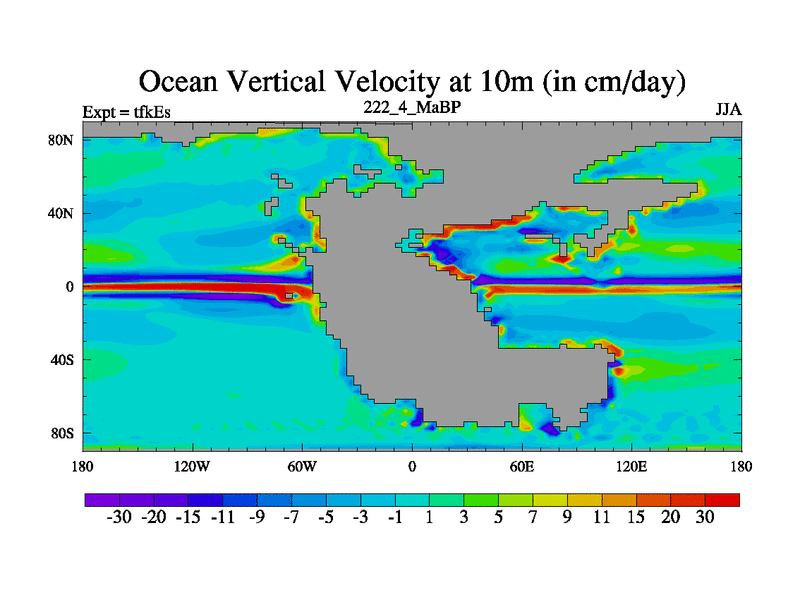 Ocean Vertical Velocity at 10m (in cm/day)

Expt = tfkEs

222_4_MaBP

JJA

80N
40N
0
40S
80S

180
120W
60W
0
60E
120E
180

-30 -20 -15 -11 -9 -7 -5 -3 -1 1 3 5 7 9 11 15 20 30